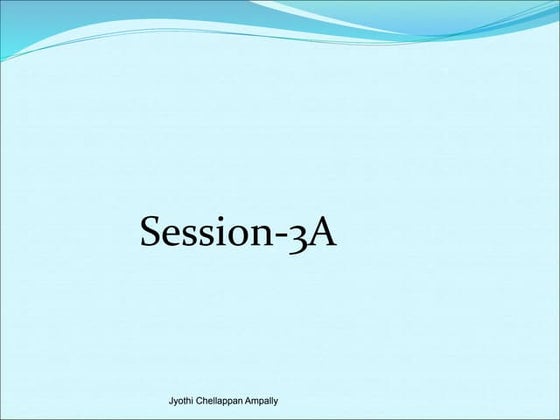 Session-3A

Jyothi Chellappan Ampally